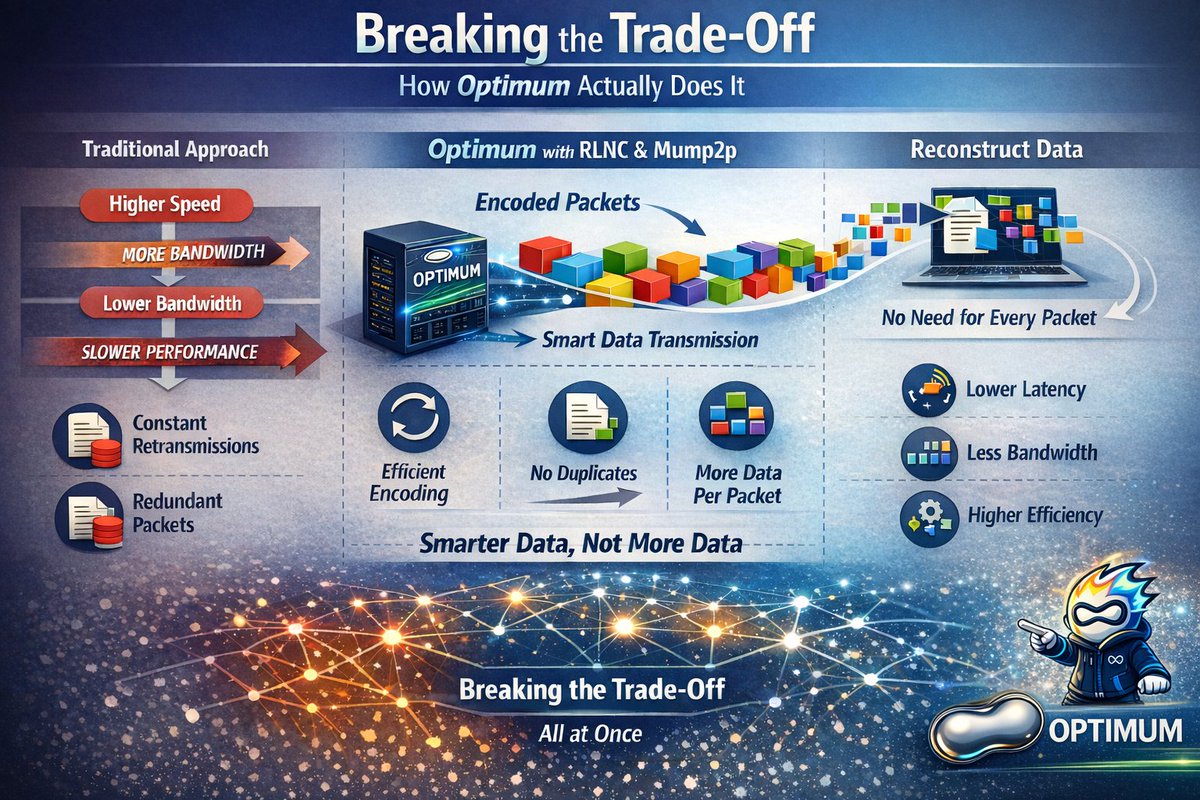 Breaking the Trade-Off

How Optimum Actually Does It

Traditional Approach

Higher Speed

MORE BANDWIDTH

Lower Bandwidth

SLOWER PERFORMANCE

Constant Retransmissions

Redundant Packets

Optimum with RLNC & Mump2p

Encoded Packets

OPTIMUM

Smart Data Transmission

Efficient Encoding

No Duplicates

More Data Per Packet

Smarter Data, Not More Data

Reconstruct Data

No Need for Every Packet

Lower Latency

Less Bandwidth

Higher Efficiency

Breaking the Trade-Off

All at Once

OPTIMUM